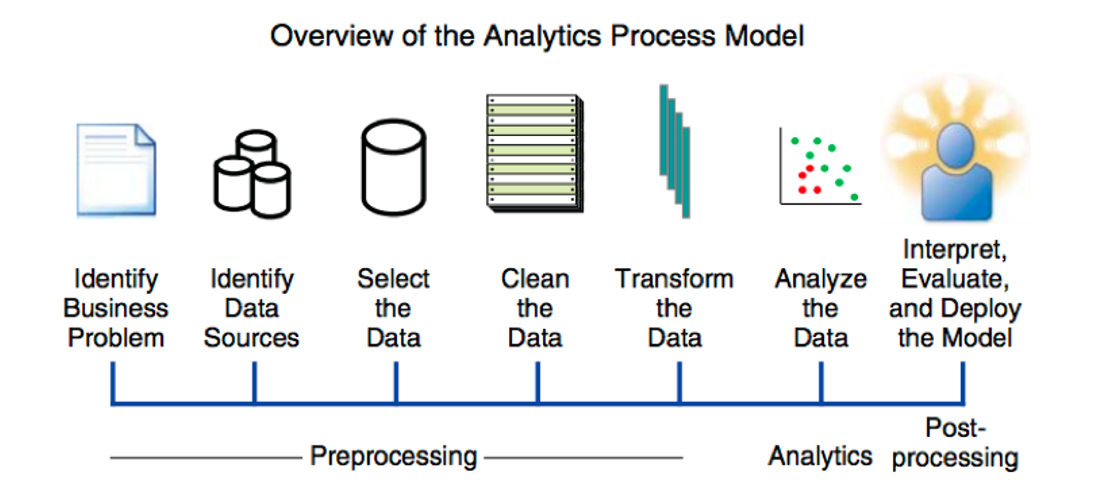 Overview of the Analytics Process Model

Identify Business Problem

Identify Data Sources

Select the Data

Clean the Data

Transform the Data

Analyze the Data

Interpret, Evaluate, and Deploy the Model

Preprocessing

Analytics

Post-processing